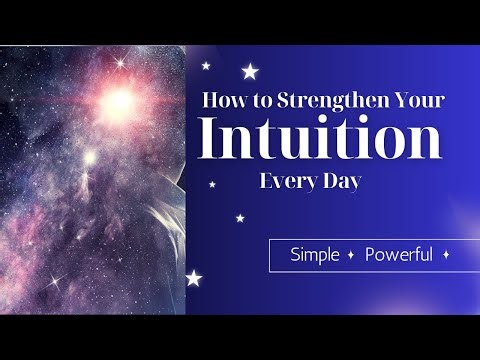 How to Strengthen Your
Intuition
Every Day

Simple ✦ Powerful ✦